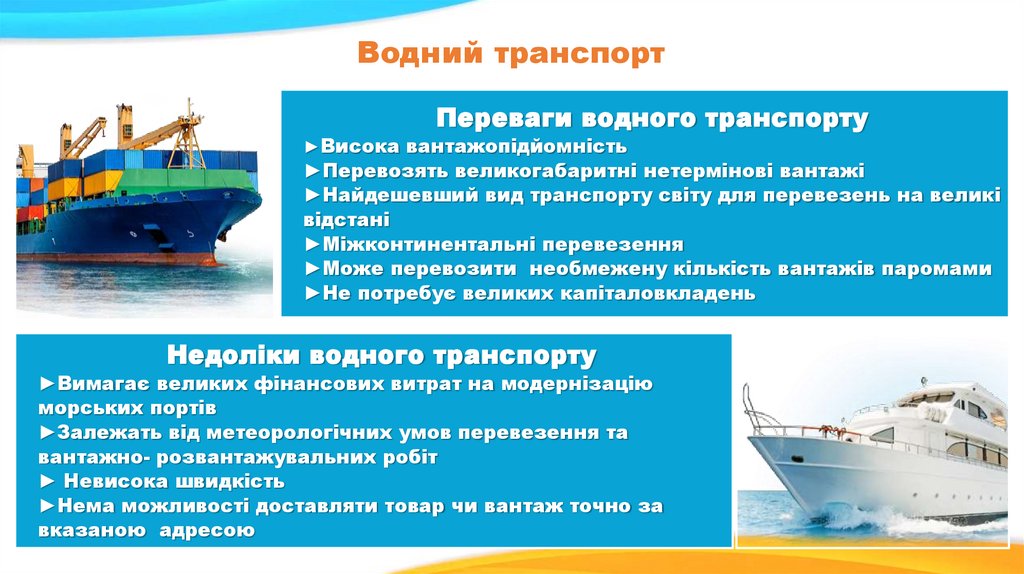 Водний транспорт

Переваги водного транспорту
►Висока вантажопідйомність
►Перевозять великогабаритні нетермінові вантажі
►Найдешевший вид транспорту світу для перевезень на великі відстані
►Міжконтинентальні перевезення
►Може перевозити необмежену кількість вантажів паромами
►Не потребує великих капіталовкладень

Недоліки водного транспорту
►Вимагає великих фінансових витрат на модернізацію морських портів
►Залежать від метеорологічних умов перевезення та вантажно- розвантажувальних робіт
► Невисока швидкість
►Нема можливості доставляти товар чи вантаж точно за вказаною адресою